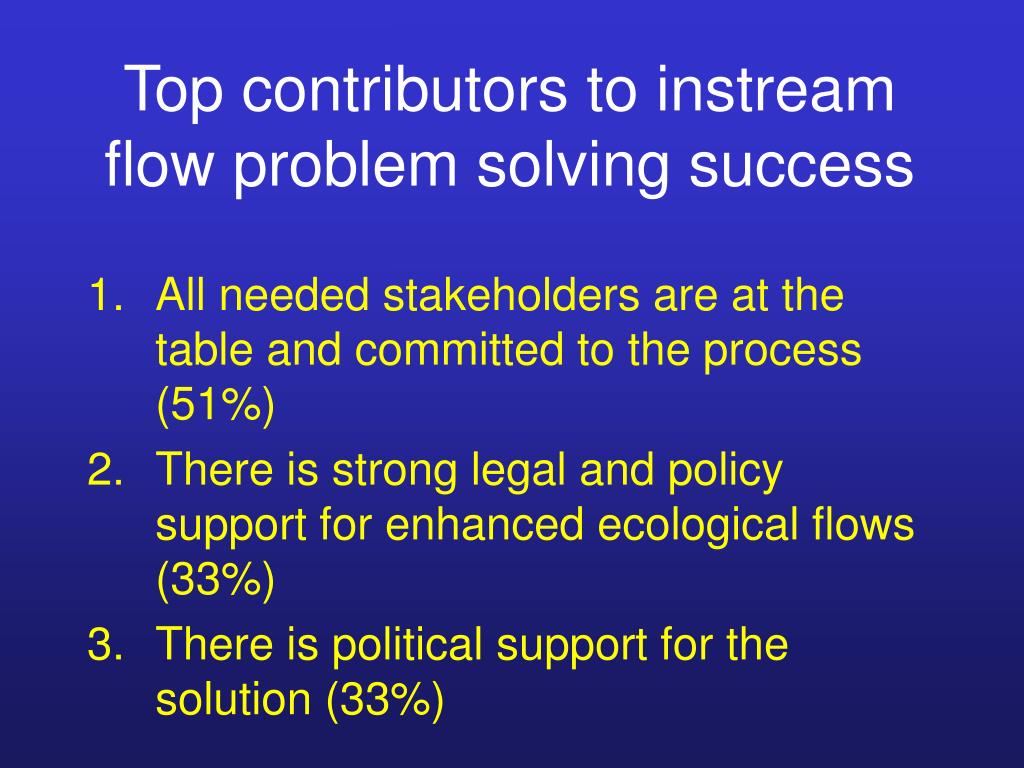 Top contributors to instream flow problem solving success

1. All needed stakeholders are at the table and committed to the process (51%)
2. There is strong legal and policy support for enhanced ecological flows (33%)
3. There is political support for the solution (33%)